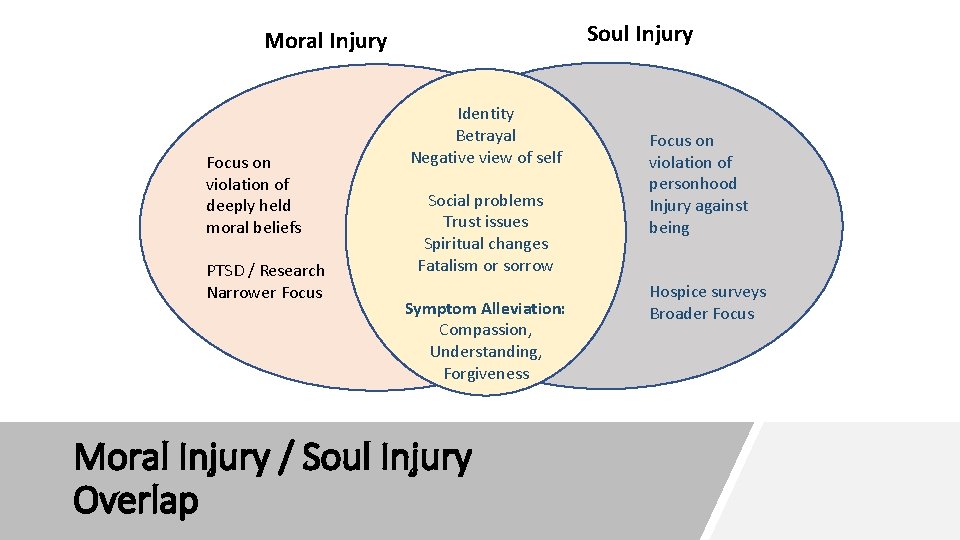 Moral Injury

Soul Injury

Focus on violation of deeply held moral beliefs

PTSD / Research Narrower Focus

Identity
Betrayal
Negative view of self

Social problems
Trust issues
Spiritual changes
Fatalism or sorrow

Symptom Alleviation:
Compassion,
Understanding,
Forgiveness

Focus on violation of personhood
Injury against being

Hospice surveys
Broader Focus

Moral Injury / Soul Injury Overlap